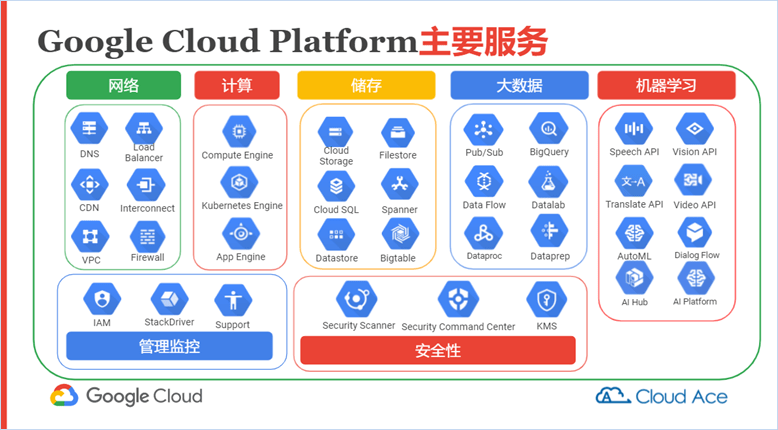 Google Cloud Platform主要服务

网络

DNS
Load Balancer
CDN
Interconnect
VPC
Firewall

计算

Compute Engine
Kubernetes Engine
App Engine

储存

Cloud Storage
Filestore
Cloud SQL
Spanner
Datastore
Bigtable

大数据

Pub/Sub
BigQuery
Data Flow
Datalab
Dataproc
Dataprep

机器学习

Speech API
Vision API
文→A
Translate API
Video API
AutoML
Dialog Flow
AI Hub
AI Platform

IAM
StackDriver
Support
管理监控

Security Scanner
Security Command Center
KMS
安全性

Google Cloud

Cloud Ace